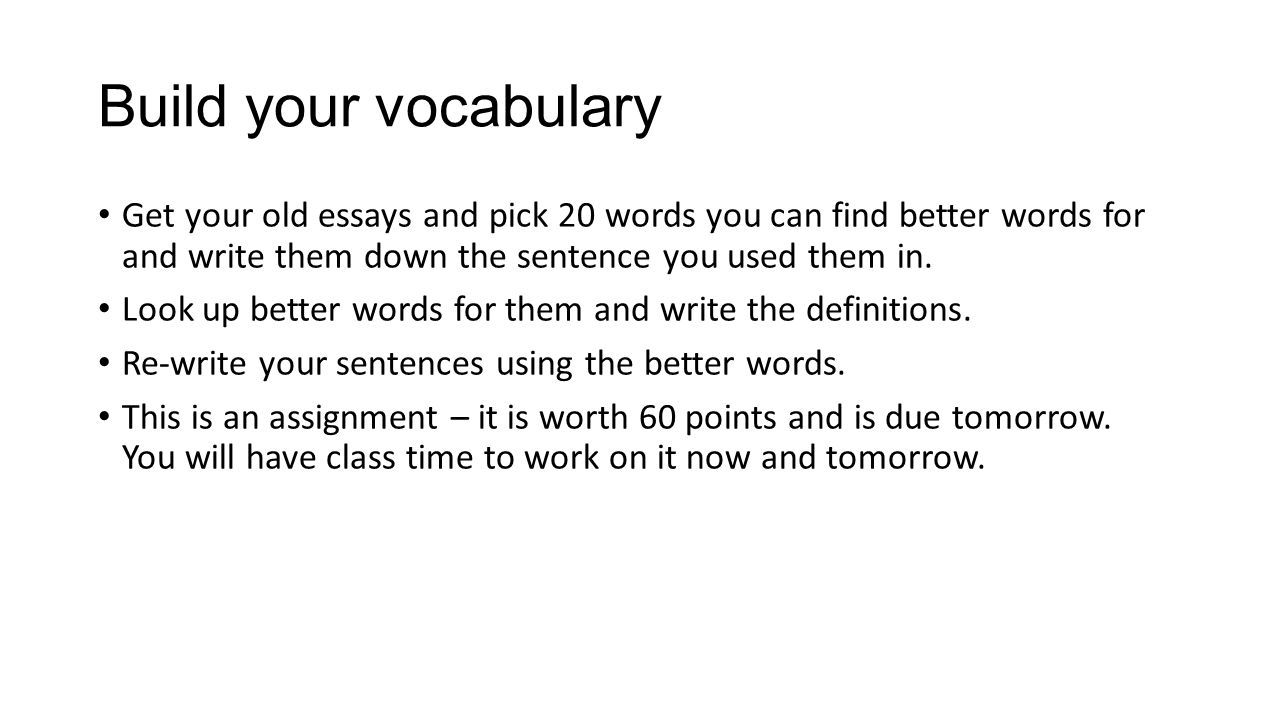 Build your vocabulary

• Get your old essays and pick 20 words you can find better words for and write them down the sentence you used them in.

• Look up better words for them and write the definitions.

• Re-write your sentences using the better words.

• This is an assignment – it is worth 60 points and is due tomorrow. You will have class time to work on it now and tomorrow.